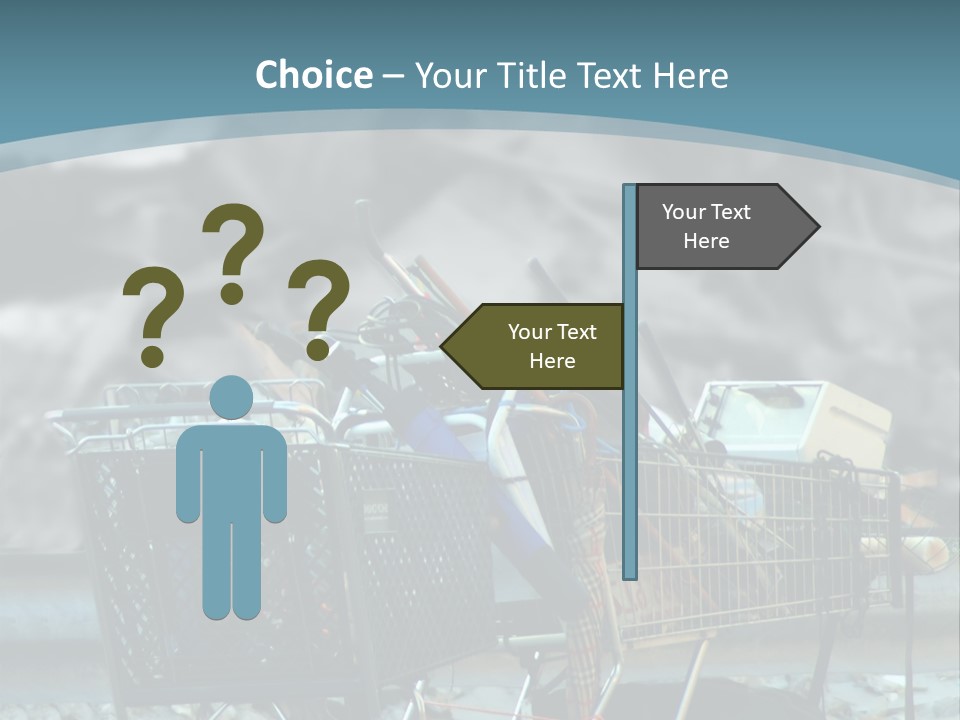 Choice – Your Title Text Here

? ? ?

Your Text Here

Your Text Here